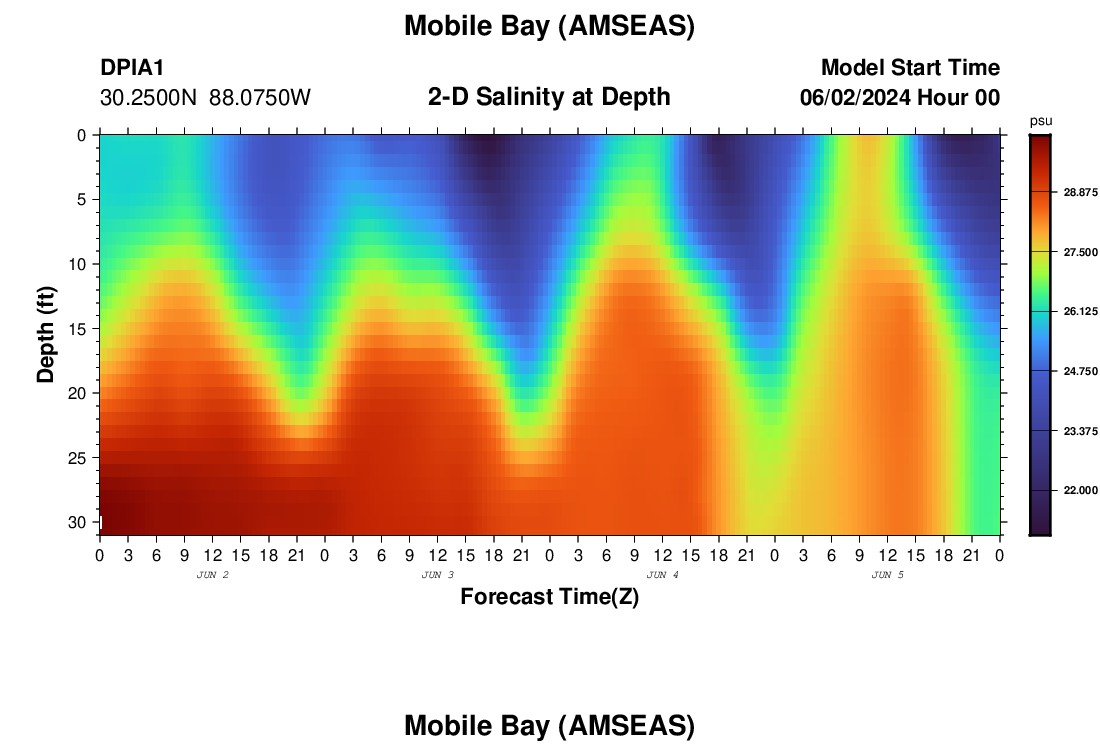 Mobile Bay (AMSEAS)

DPIA1
30.2500N 88.0750W

2-D Salinity at Depth

Model Start Time
06/02/2024 Hour 00

psu
28.875
27.500
26.125
24.750
23.375
22.000

Depth (ft)
0
5
10
15
20
25
30

0 3 6 9 12 15 18 21 0 3 6 9 12 15 18 21 0 3 6 9 12 15 18 21 0 3 6 9 12 15 18 21 0
JUN 2
JUN 3
JUN 4
JUN 5

Forecast Time(Z)

Mobile Bay (AMSEAS)